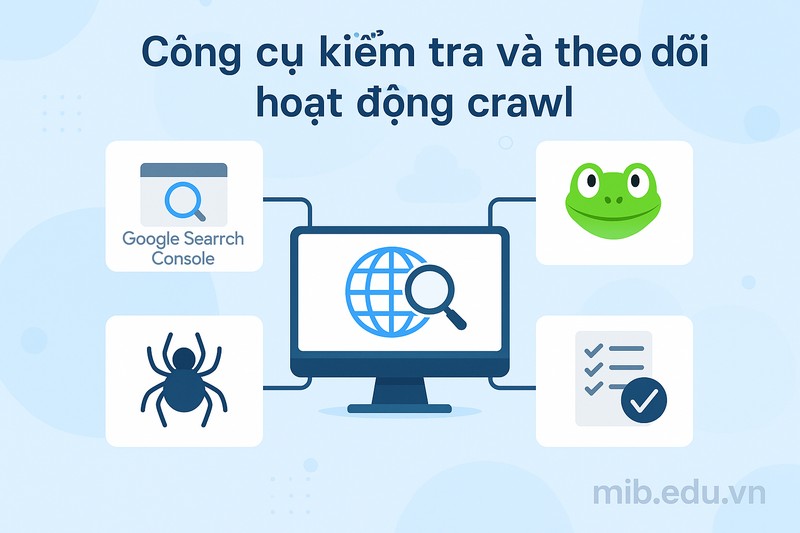 Công cụ kiểm tra và theo dõi hoạt động crawl

Google Search Console

mib.edu.vn